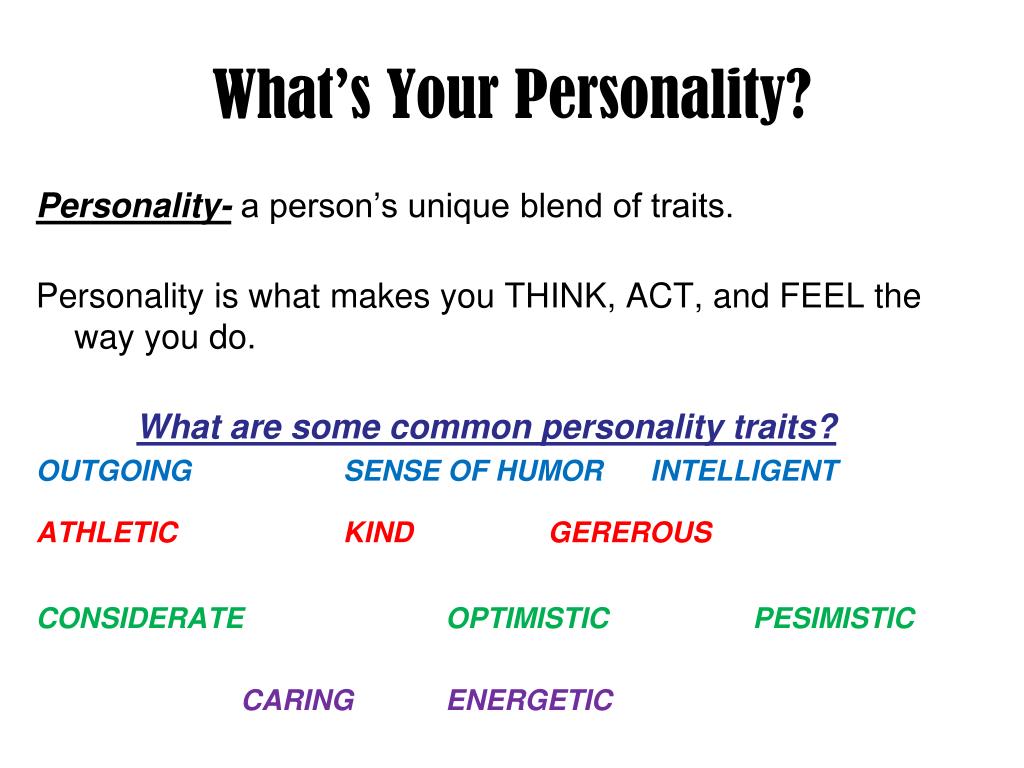 What's Your Personality?

Personality- a person's unique blend of traits.

Personality is what makes you THINK, ACT, and FEEL the way you do.

What are some common personality traits?

OUTGOING SENSE OF HUMOR INTELLIGENT

ATHLETIC KIND GEREROUS

CONSIDERATE OPTIMISTIC PESIMISTIC

CARING ENERGETIC